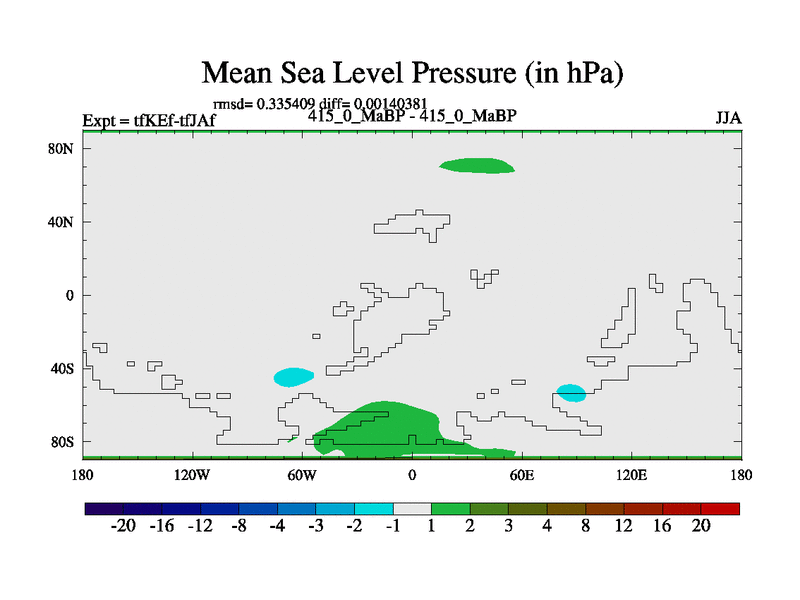 Mean Sea Level Pressure (in hPa)

rmsd= 0.335409 diff= 0.00140381

Expt = tfKEf-tfJAf

415_0_MaBP - 415_0_MaBP

JJA

80N
40N
0
40S
80S

180 120W 60W 0 60E 120E 180

-20 -16 -12 -8 -4 -3 -2 -1 1 2 3 4 8 12 16 20